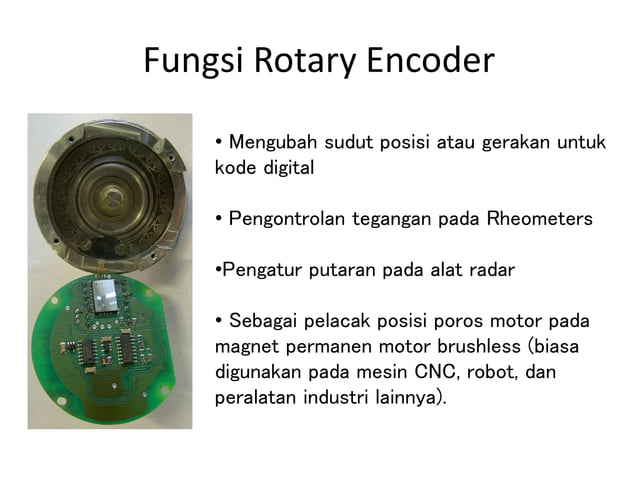 Fungsi Rotary Encoder

• Mengubah sudut posisi atau gerakan untuk kode digital

• Pengontrolan tegangan pada Rheometers

•Pengatur putaran pada alat radar

• Sebagai pelacak posisi poros motor pada magnet permanen motor brushless (biasa digunakan pada mesin CNC, robot, dan peralatan industri lainnya).